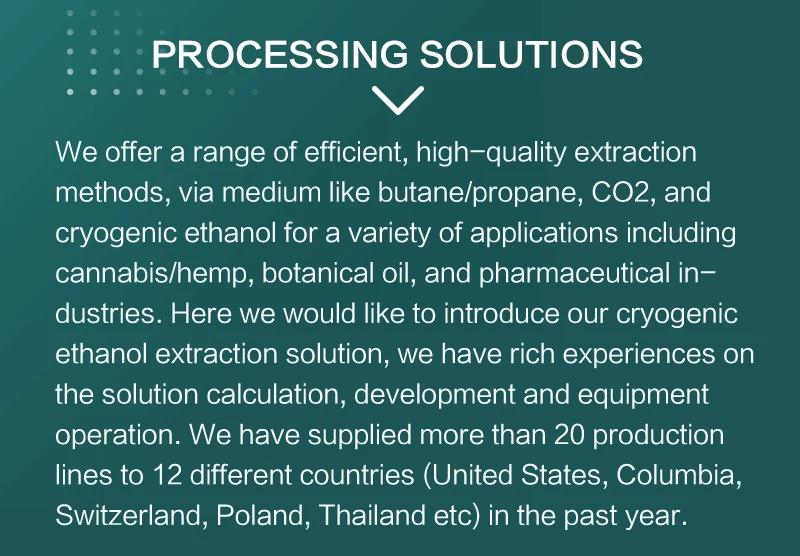 PROCESSING SOLUTIONS

We offer a range of efficient, high-quality extraction methods, via medium like butane/propane, CO2, and cryogenic ethanol for a variety of applications including cannabis/hemp, botanical oil, and pharmaceutical industries. Here we would like to introduce our cryogenic ethanol extraction solution, we have rich experiences on the solution calculation, development and equipment operation. We have supplied more than 20 production lines to 12 different countries (United States, Columbia, Switzerland, Poland, Thailand etc) in the past year.